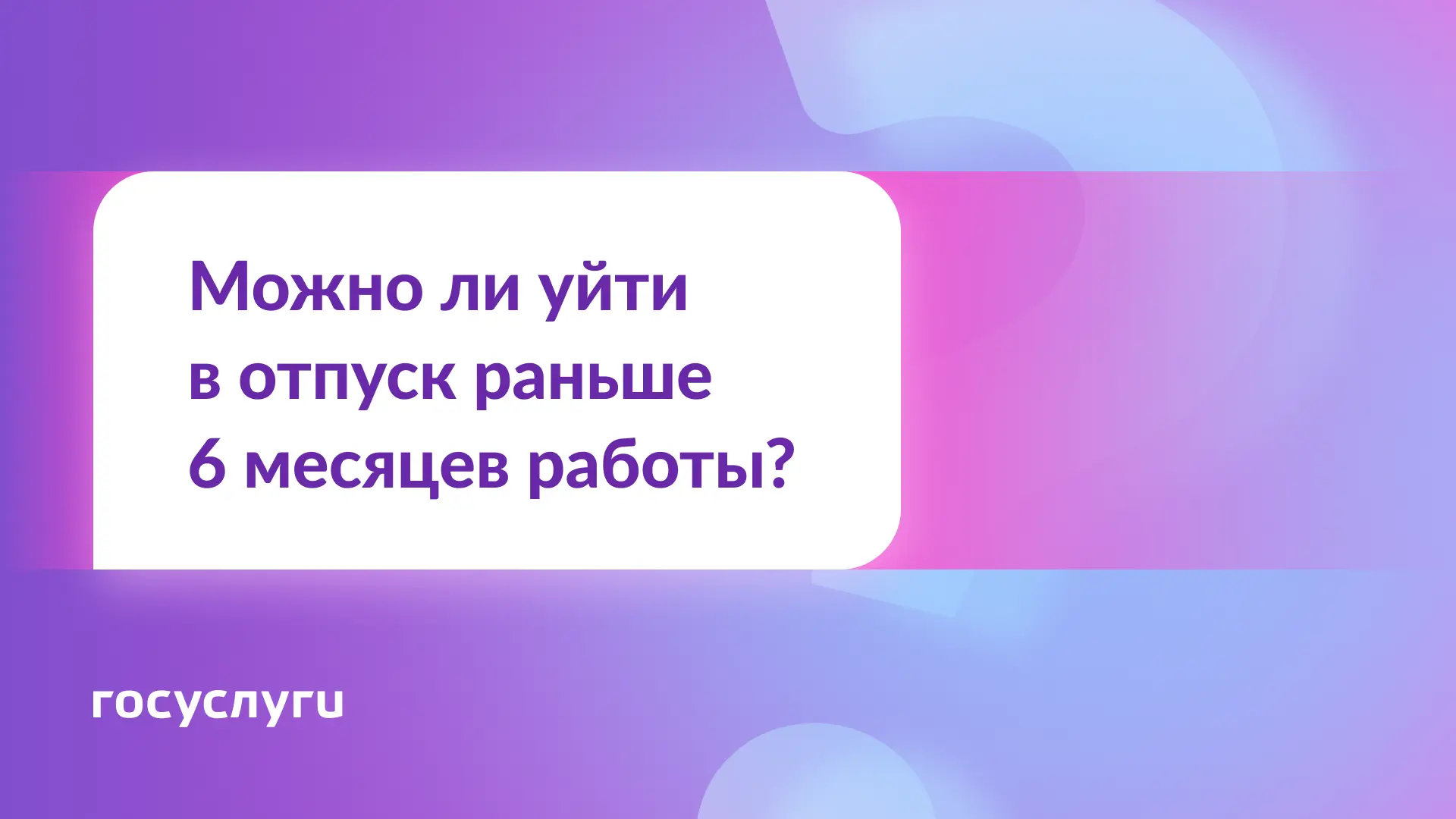 Можно ли уйти в отпуск раньше 6 месяцев работы?

госуслуги